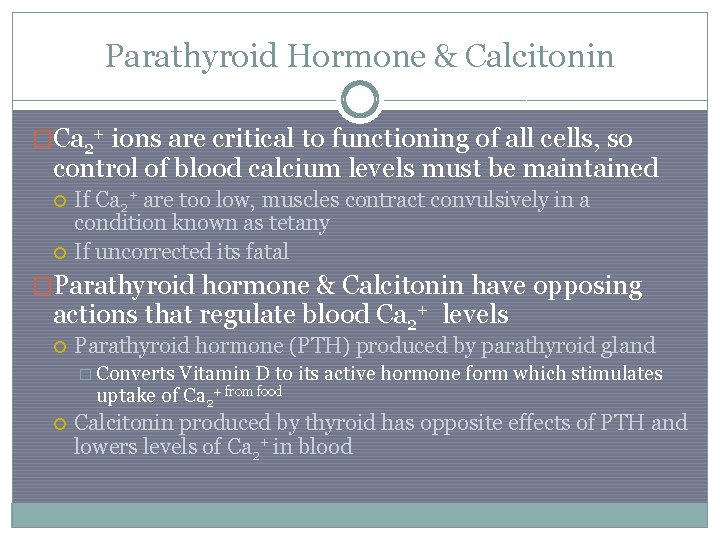 Parathyroid Hormone & Calcitonin

$Ca_2^+$ ions are critical to functioning of all cells, so control of blood calcium levels must be maintained

If $Ca_2^+$ are too low, muscles contract convulsively in a condition known as tetany

If uncorrected its fatal

Parathyroid hormone & Calcitonin have opposing actions that regulate blood $Ca_2^+$ levels

Parathyroid hormone (PTH) produced by parathyroid gland

Converts Vitamin D to its active hormone form which stimulates uptake of $Ca_2^{+\text{ from food}}$

Calcitonin produced by thyroid has opposite effects of PTH and lowers levels of $Ca_2^+$ in blood